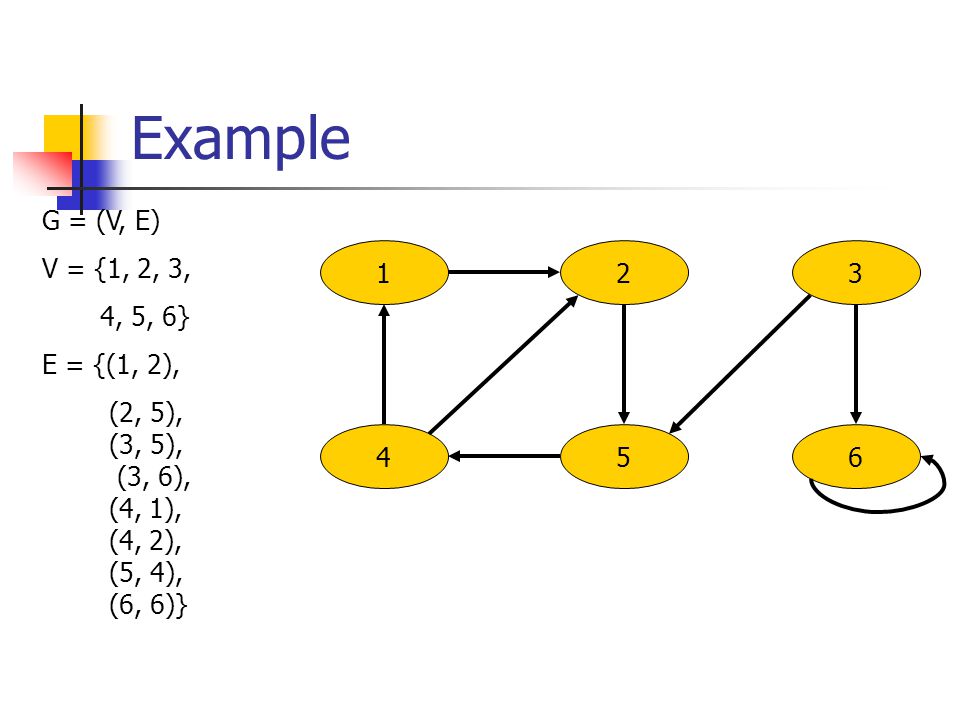 Example

G = (V, E)

V = {1, 2, 3,
4, 5, 6}

E = {(1, 2),
(2, 5),
(3, 5),
(3, 6),
(4, 1),
(4, 2),
(5, 4),
(6, 6)}

1
2
3
4
5
6